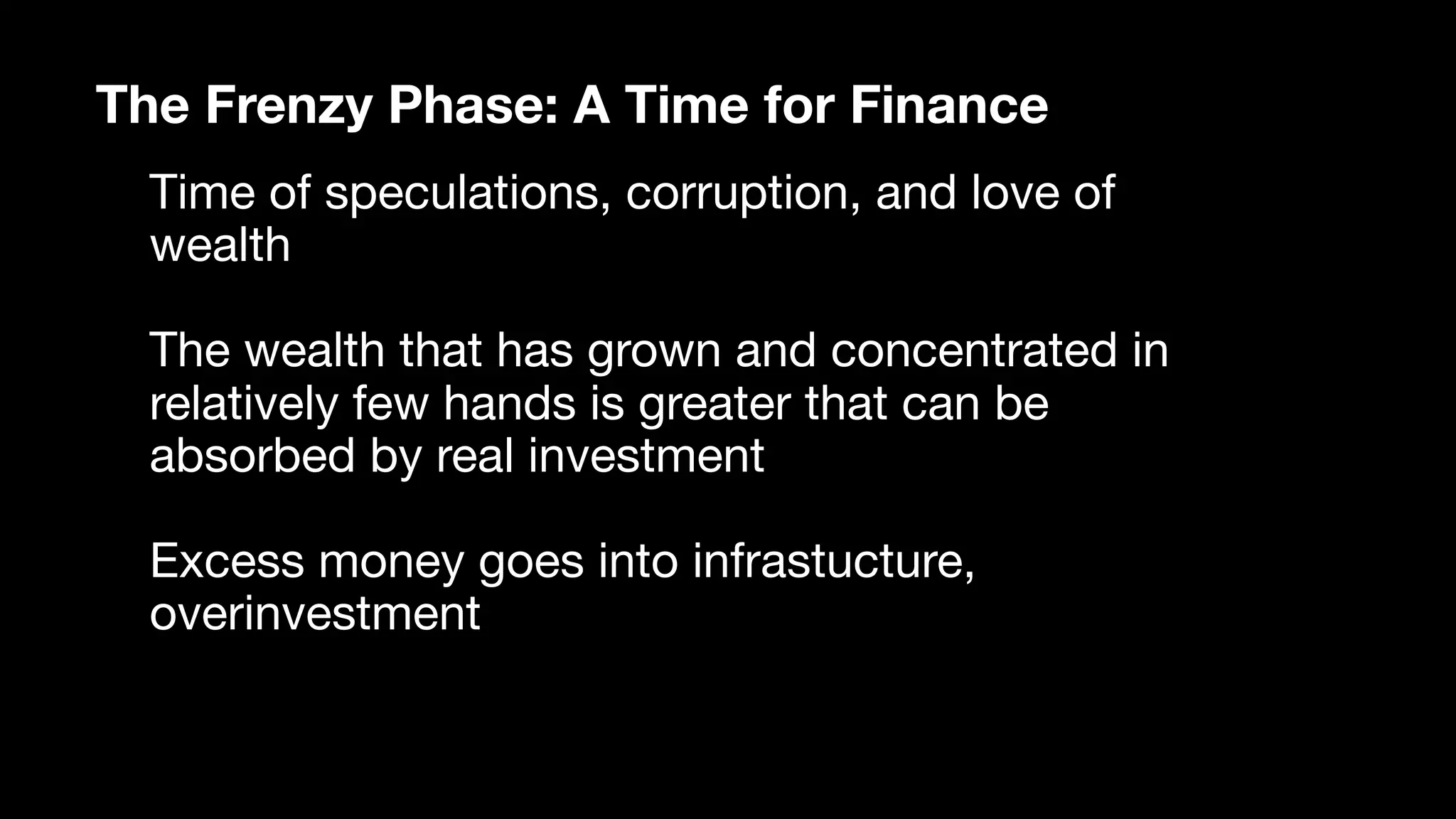 The Frenzy Phase: A Time for Finance

Time of speculations, corruption, and love of wealth

The wealth that has grown and concentrated in relatively few hands is greater that can be absorbed by real investment

Excess money goes into infrastucture, overinvestment